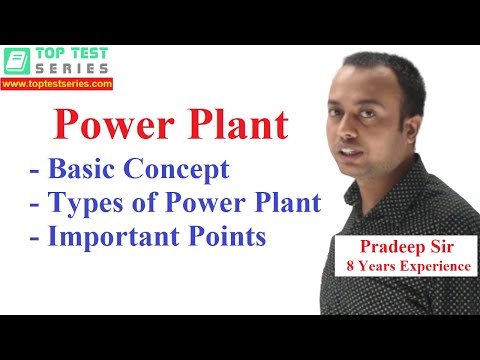 TOP TEST
SERIES
www.toptestseries.com

Power Plant

- Basic Concept
- Types of Power Plant
- Important Points

Pradeep Sir
8 Years Experience